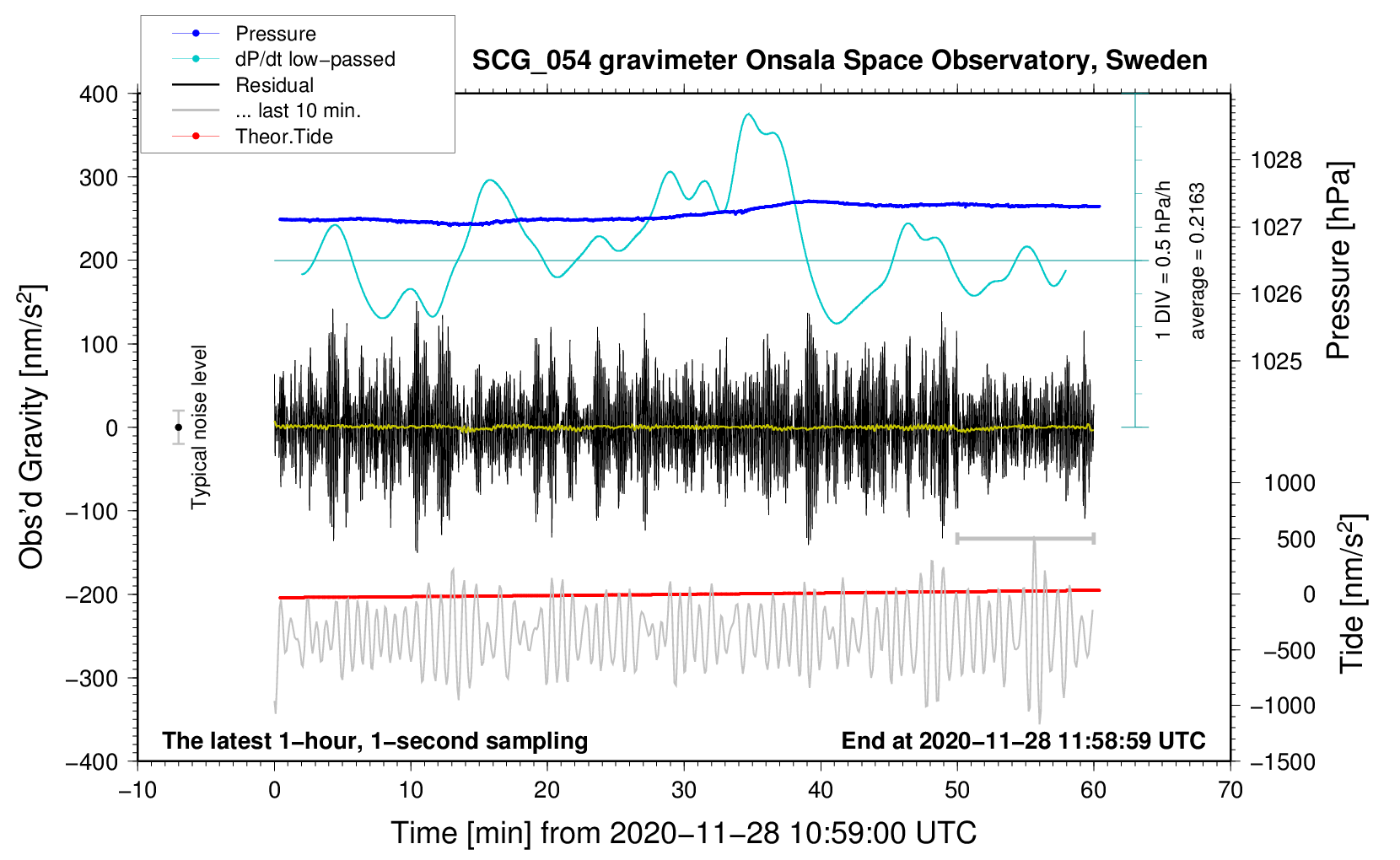 Pressure
dP/dt low−passed
Residual
... last 10 min.
Theor.Tide

SCG_054 gravimeter Onsala Space Observatory, Sweden

400
300
200
100
0
−100
−200
−300
−400

Obs'd Gravity [nm/s$^2$]

Typical noise level

1 DIV = 0.5 hPa/h
average = 0.2163

1028
1027
1026
1025

Pressure [hPa]

1000
500
0
−500
−1000
−1500

Tide [nm/s$^2$]

The latest 1−hour, 1−second sampling

End at 2020−11−28 11:58:59 UTC

−10
0
10
20
30
40
50
60
70

Time [min] from 2020−11−28 10:59:00 UTC